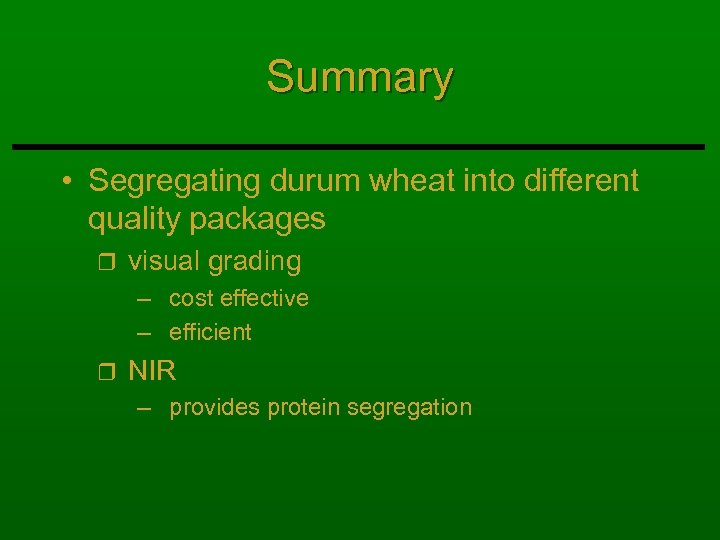 Summary

• Segregating durum wheat into different quality packages

❒ visual grading

– cost effective

– efficient

❒ NIR

– provides protein segregation